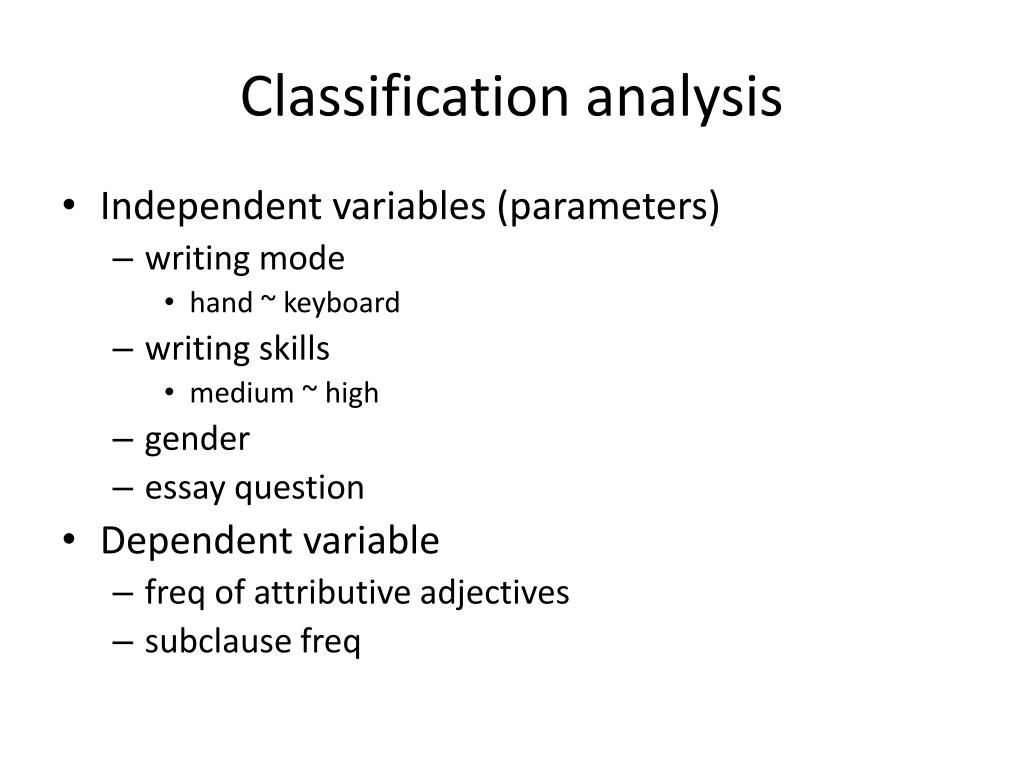 Classification analysis

• Independent variables (parameters)
– writing mode
• hand ~ keyboard
– writing skills
• medium ~ high
– gender
– essay question
• Dependent variable
– freq of attributive adjectives
– subclause freq